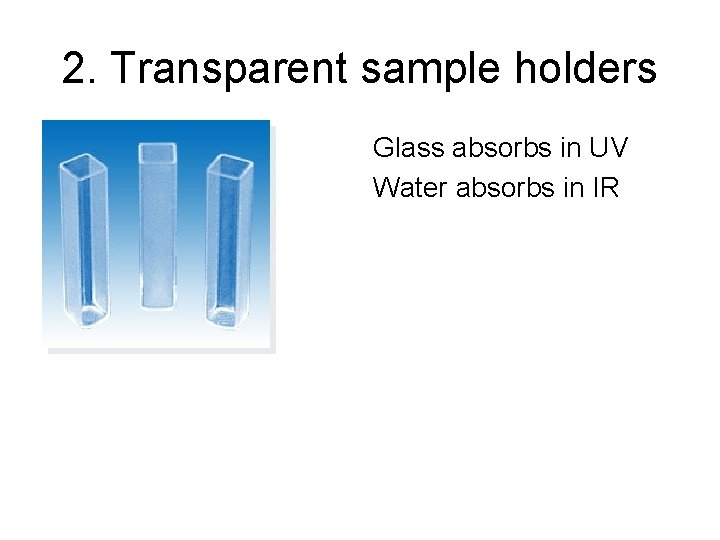 2. Transparent sample holders

Glass absorbs in UV
Water absorbs in IR